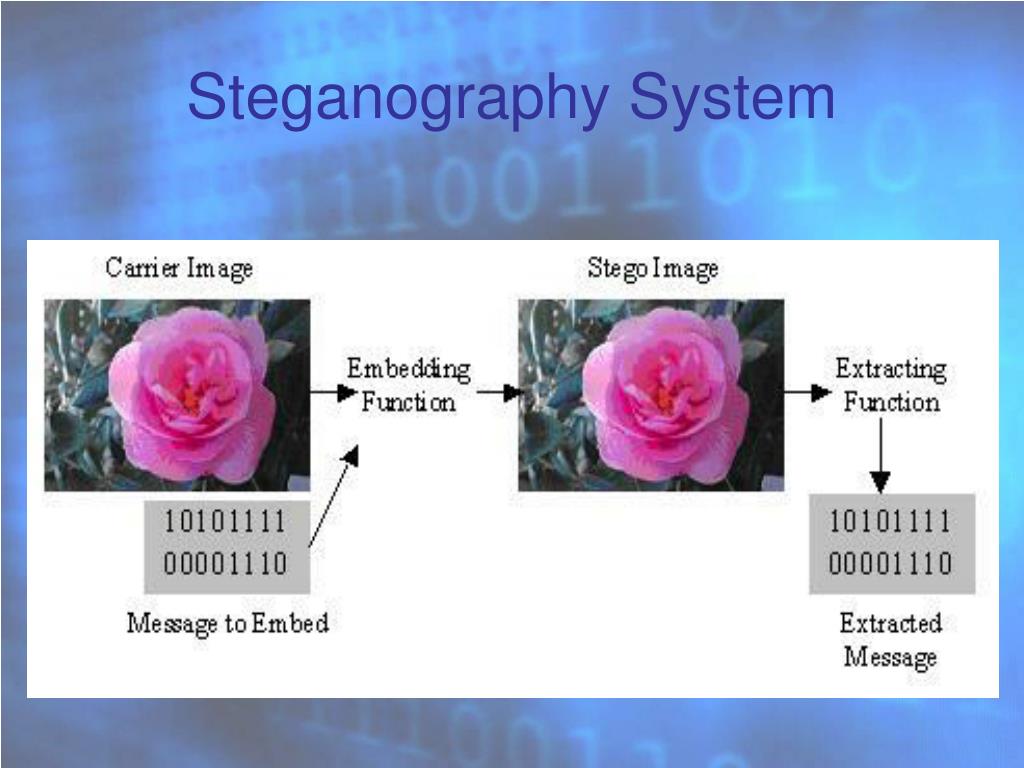 Steganography System

Carrier Image

Embedding Function

Stego Image

Extracting Function

10101111
00001110

Message to Embed

10101111
00001110

Extracted Message